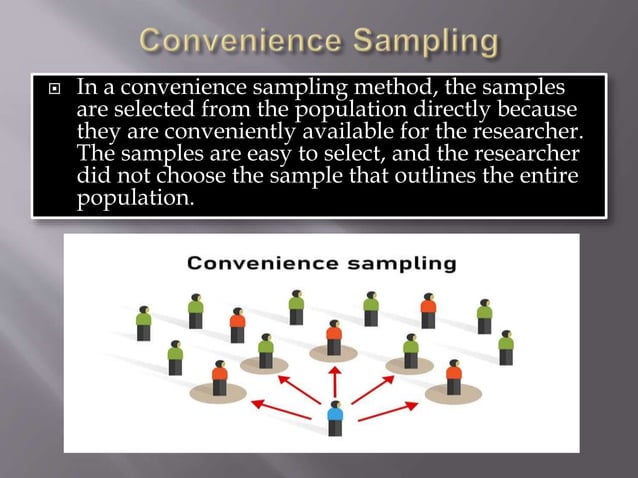 Convenience Sampling

In a convenience sampling method, the samples are selected from the population directly because they are conveniently available for the researcher. The samples are easy to select, and the researcher did not choose the sample that outlines the entire population.

Convenience sampling